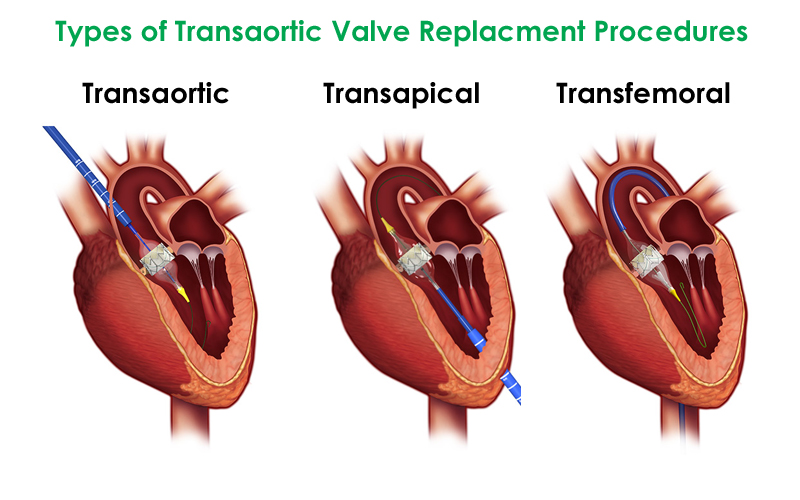 Types of Transaortic Valve Replacment Procedures

Transaortic

Transapical

Transfemoral